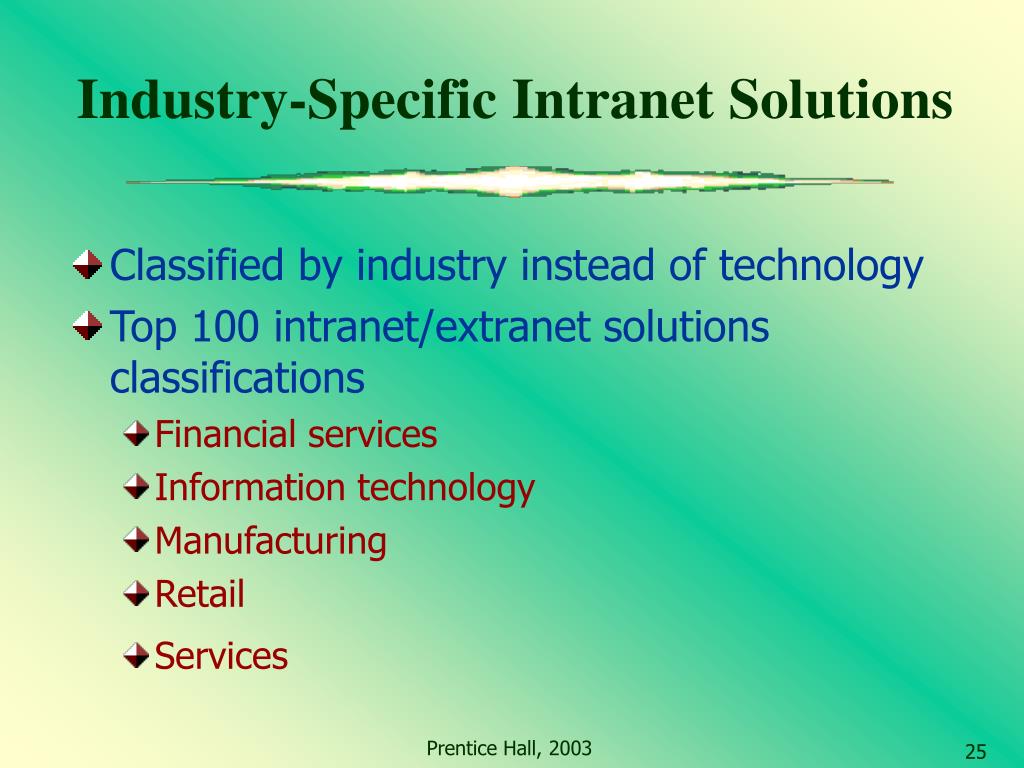 Industry-Specific Intranet Solutions

Classified by industry instead of technology

Top 100 intranet/extranet solutions classifications

Financial services

Information technology

Manufacturing

Retail

Services

Prentice Hall, 2003

25